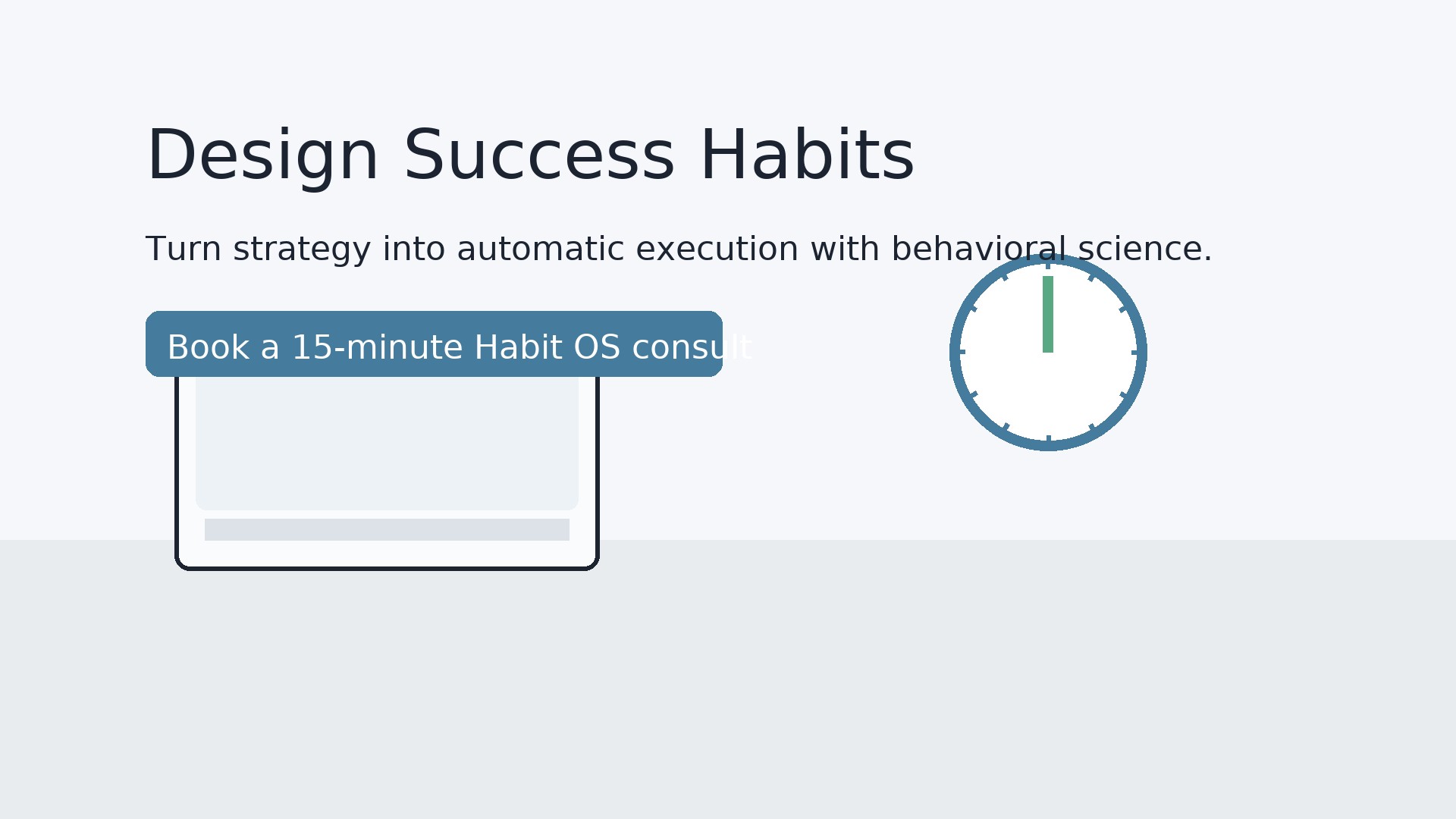 Design Success Habits

Turn strategy into automatic execution with behavioral science.

Book a 15-minute Habit OS consult